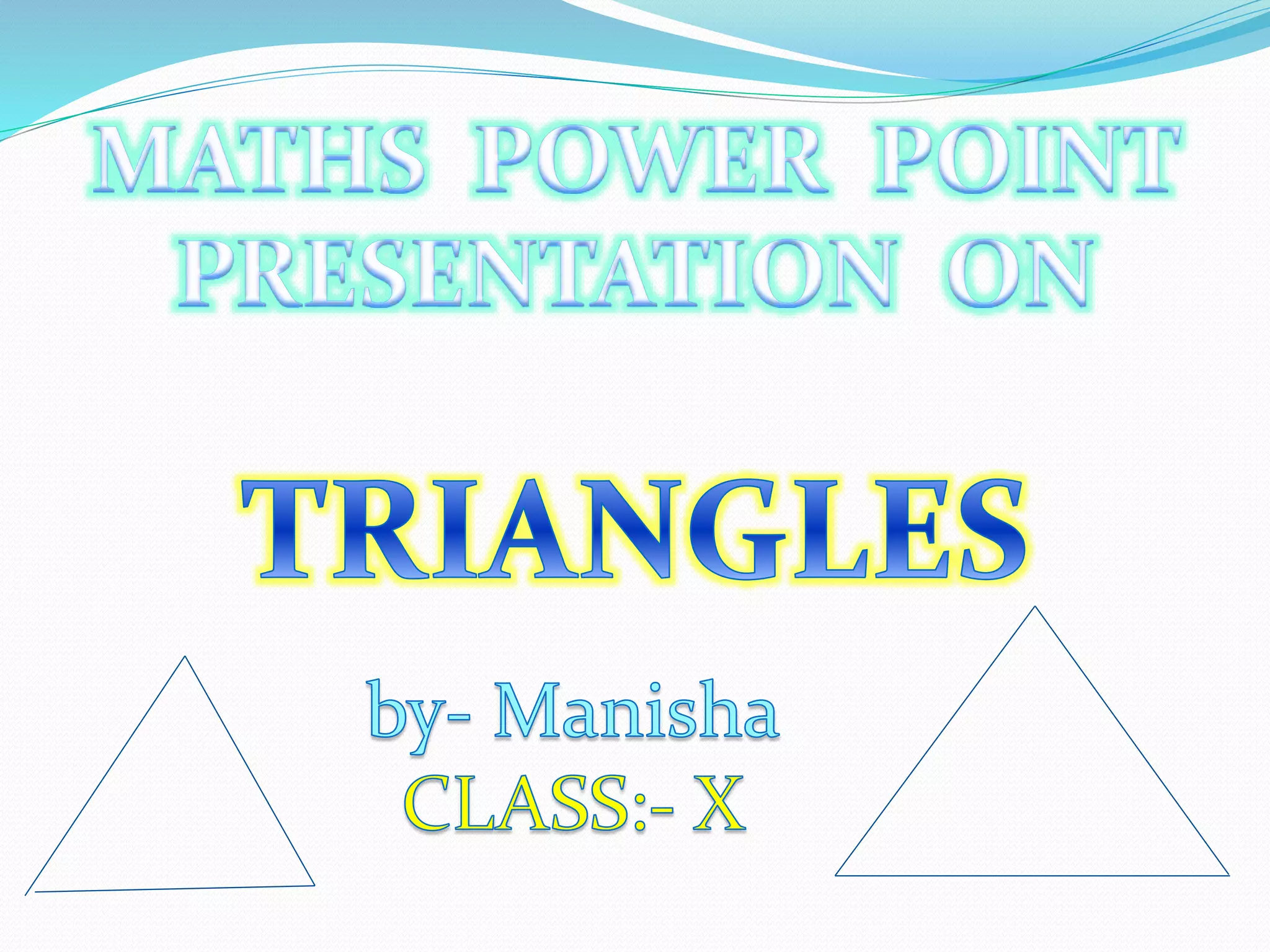 MATHS POWER POINT PRESENTATION ON

TRIANGLES

by- Manisha
CLASS:- X